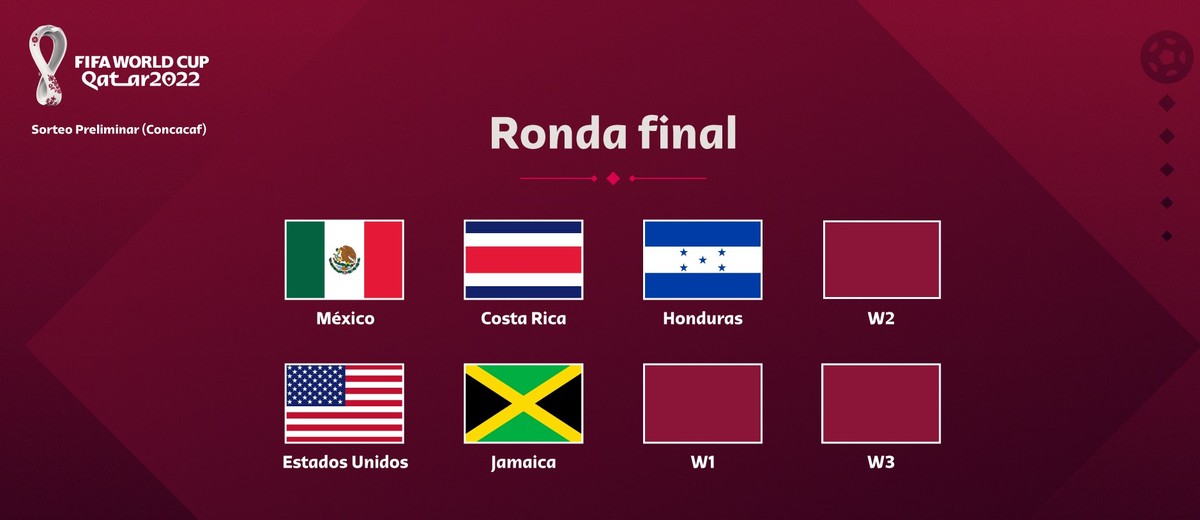 FIFA WORLD CUP Qatar2022

Sorteo Preliminar (Concacaf)

Ronda final

México

Costa Rica

Honduras

W2

Estados Unidos

Jamaica

W1

W3